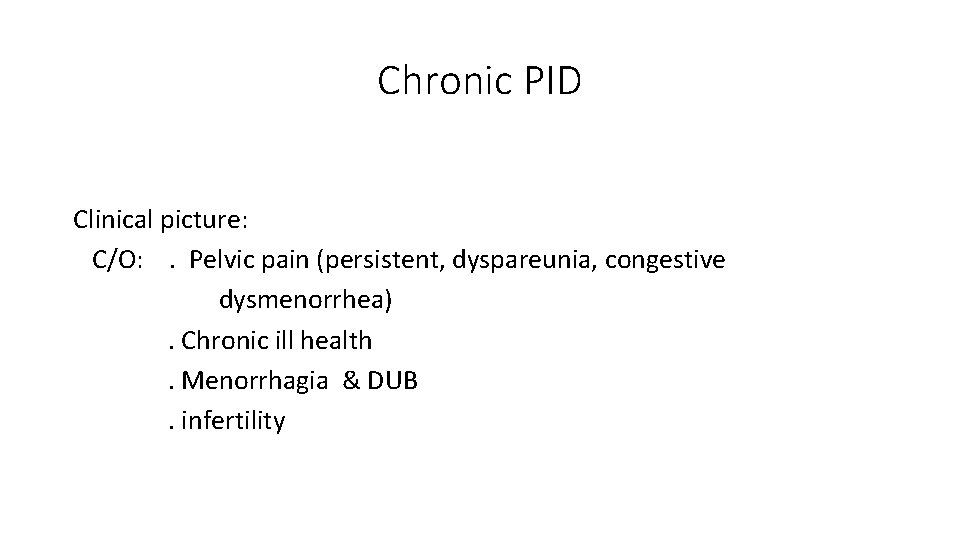 Chronic PID

Clinical picture:
C/O: . Pelvic pain (persistent, dyspareunia, congestive dysmenorrhea)
. Chronic ill health
. Menorrhagia & DUB
. infertility